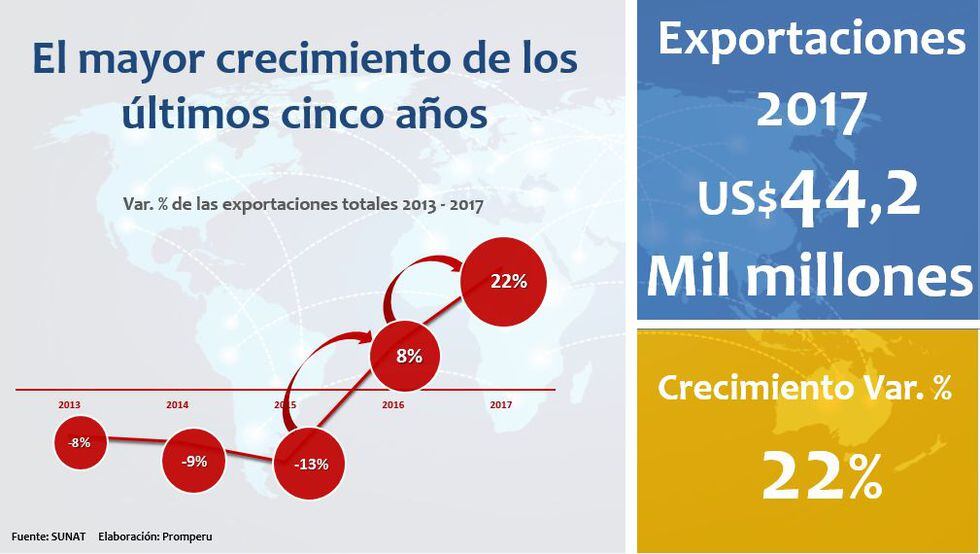 El mayor crecimiento de los últimos cinco años

Var. % de las exportaciones totales 2013 - 2017

22%

8%

2013 2014 2015 2016 2017

-8%

-9%

-13%

Fuente: SUNAT Elaboración: Promperu

Exportaciones 2017 US$44,2 Mil millones

Crecimiento Var. %

22%